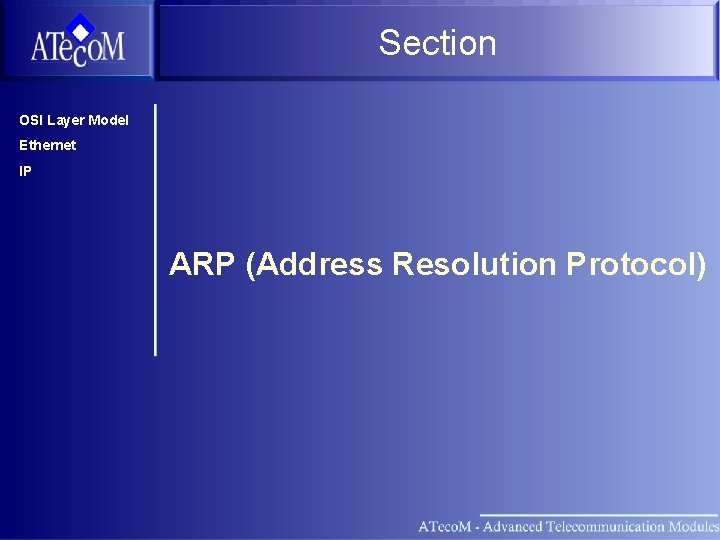 ATecoM

Section

OSI Layer Model
Ethernet
IP

ARP (Address Resolution Protocol)

ATecoM - Advanced Telecommunication Modules